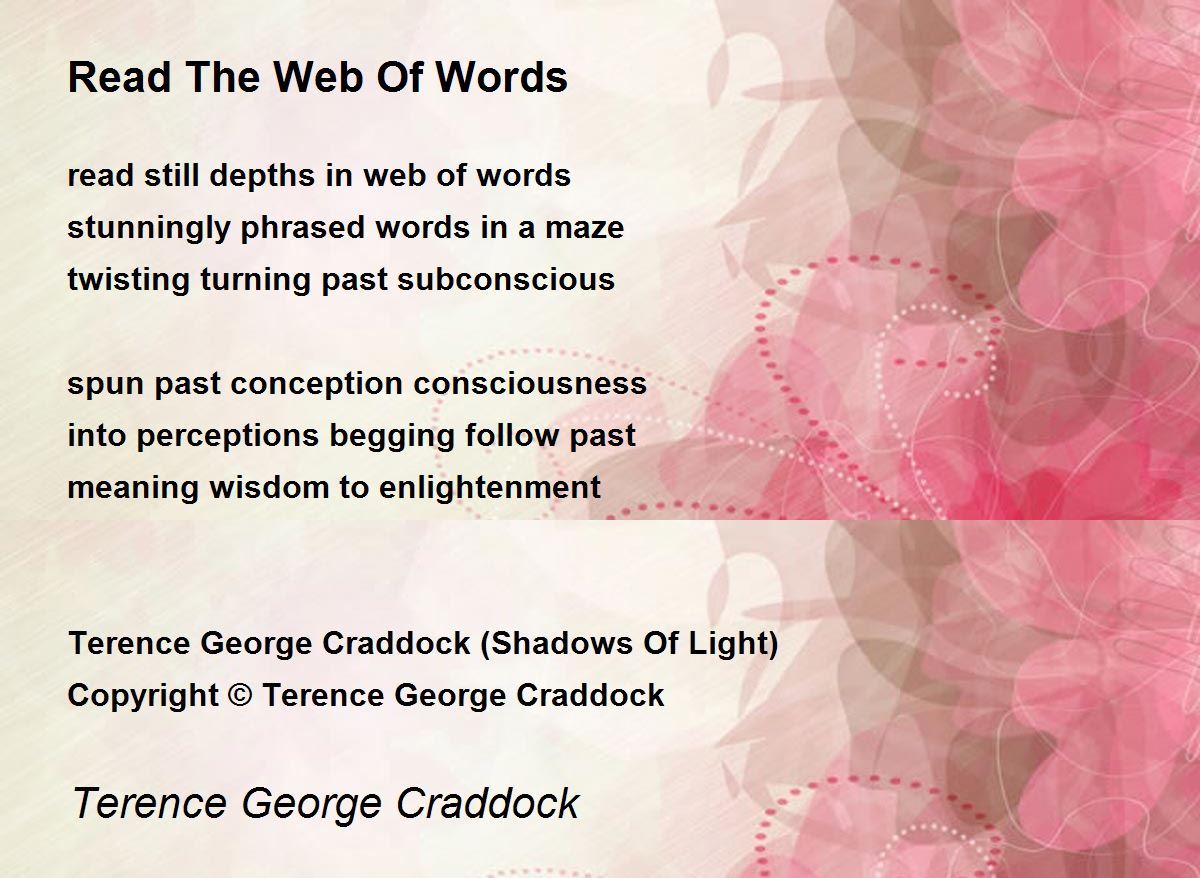 Read The Web Of Words

read still depths in web of words
stunningly phrased words in a maze
twisting turning past subconscious

spun past conception consciousness
into perceptions begging follow past
meaning wisdom to enlightenment

Terence George Craddock (Shadows Of Light)
Copyright © Terence George Craddock

Terence George Craddock